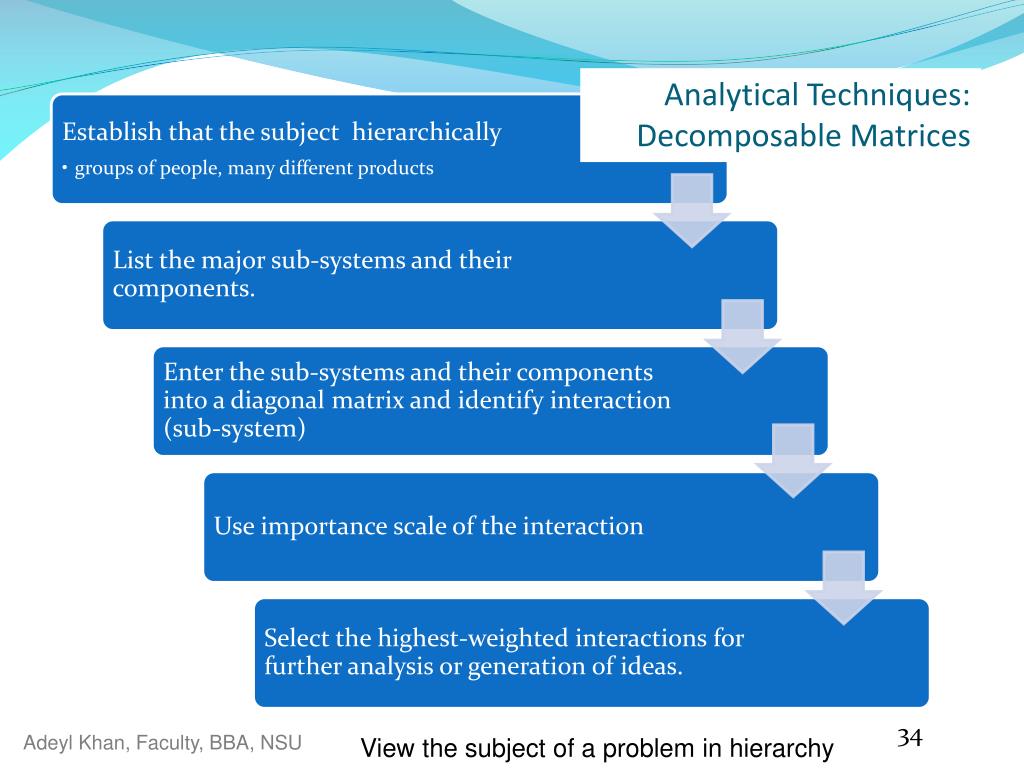 Analytical Techniques: Decomposable Matrices

Establish that the subject hierarchically
• groups of people, many different products

List the major sub-systems and their components.

Enter the sub-systems and their components into a diagonal matrix and identify interaction (sub-system)

Use importance scale of the interaction

Select the highest-weighted interactions for further analysis or generation of ideas.

Adeyl Khan, Faculty, BBA, NSU

View the subject of a problem in hierarchy

34